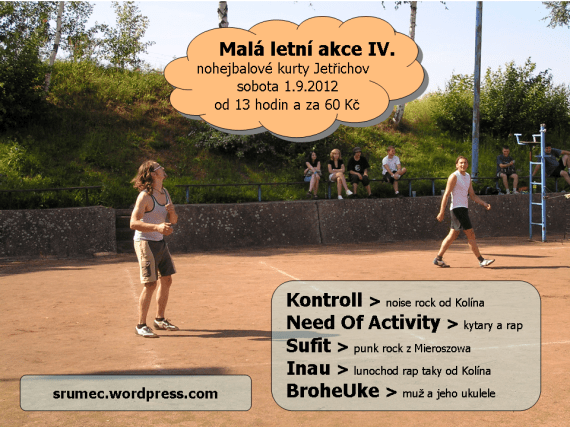 Malá letní akce IV.
nohejbalové kurty Jetřichov
sobota 1.9.2012
od 13 hodin a za 60 Kč

Kontroll > noise rock od Kolína
Need Of Activity > kytary a rap
Sufit > punk rock z Mieroszowa
Inau > lunochod rap taky od Kolína
BroheUke > muž a jeho ukulele

srumec.wordpress.com